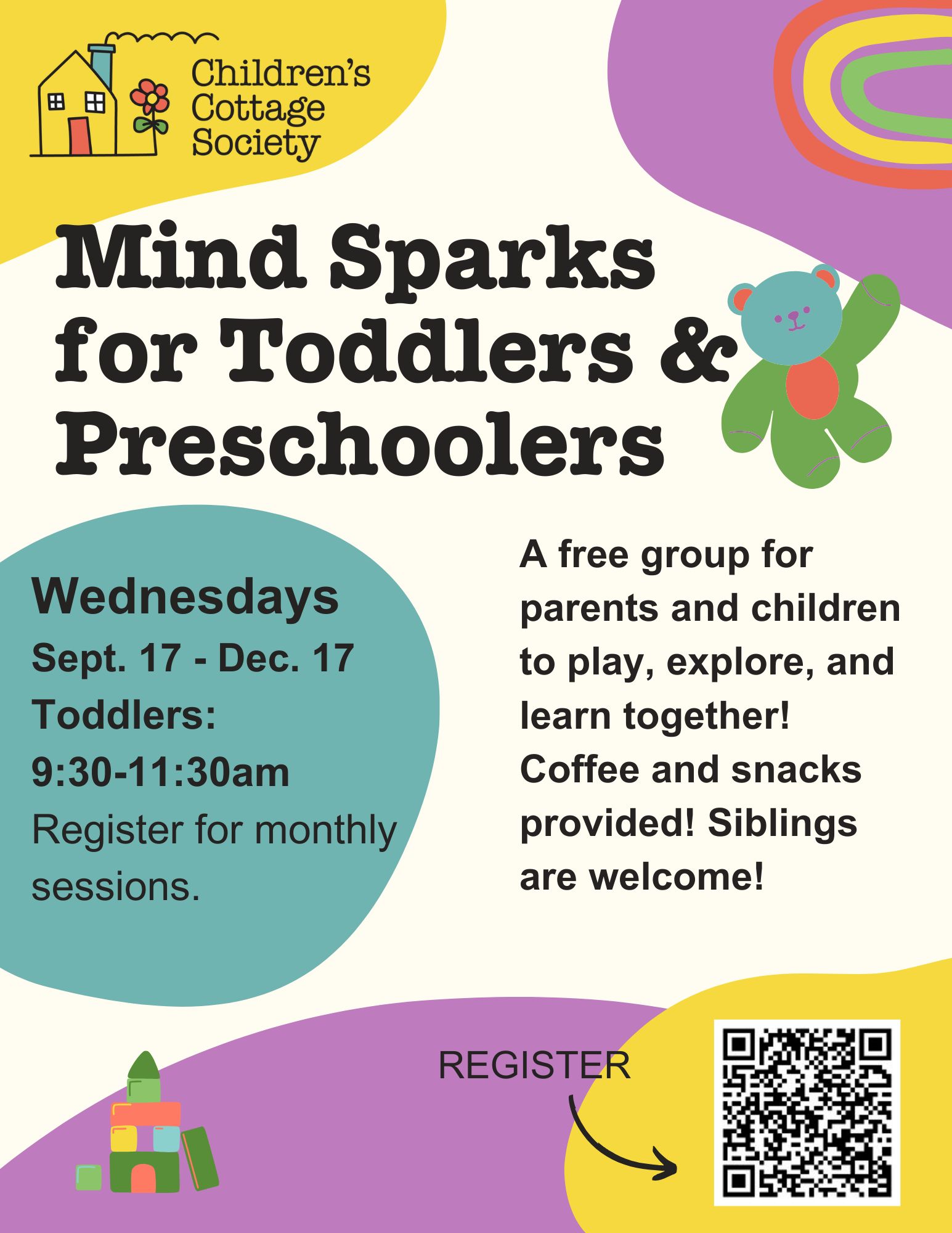 Children's Cottage Society

Mind Sparks for Toddlers & Preschoolers

Wednesdays
Sept. 17 - Dec. 17
Toddlers:
9:30-11:30am
Register for monthly sessions.

A free group for parents and children to play, explore, and learn together! Coffee and snacks provided! Siblings are welcome!

REGISTER